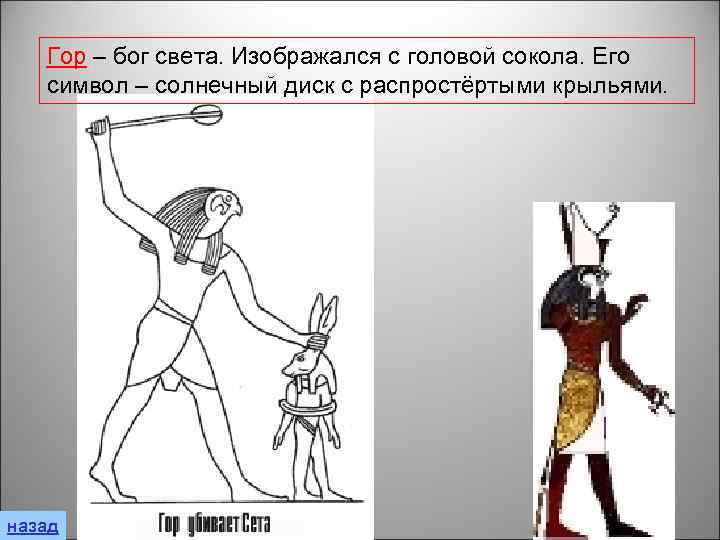 Гор – бог света. Изображался с головой сокола. Его символ – солнечный диск с распростёртыми крыльями.

Гор убивает Сета

назад